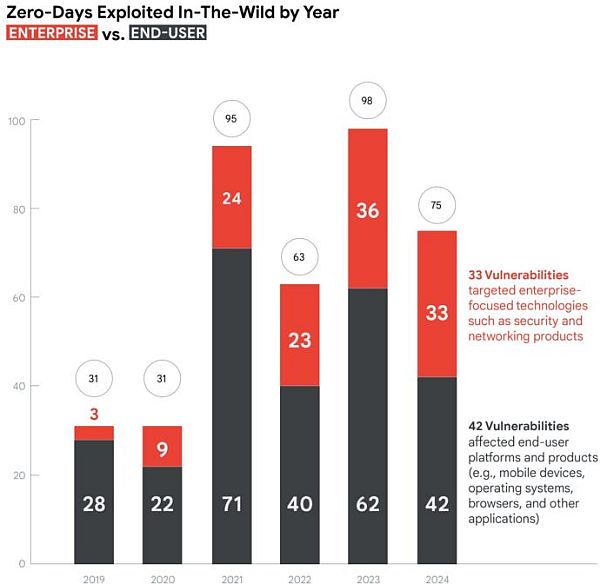 Zero-Days Exploited In-The-Wild by Year
ENTERPRISE vs. END-USER

100
80
60
40
20
0

31
3
28
2019

31
9
22
2020

95
24
71
2021

63
23
40
2022

98
36
62
2023

75
33
42
2024

33 Vulnerabilities targeted enterprise-focused technologies such as security and networking products

42 Vulnerabilities affected end-user platforms and products (e.g., mobile devices, operating systems, browsers, and other applications)